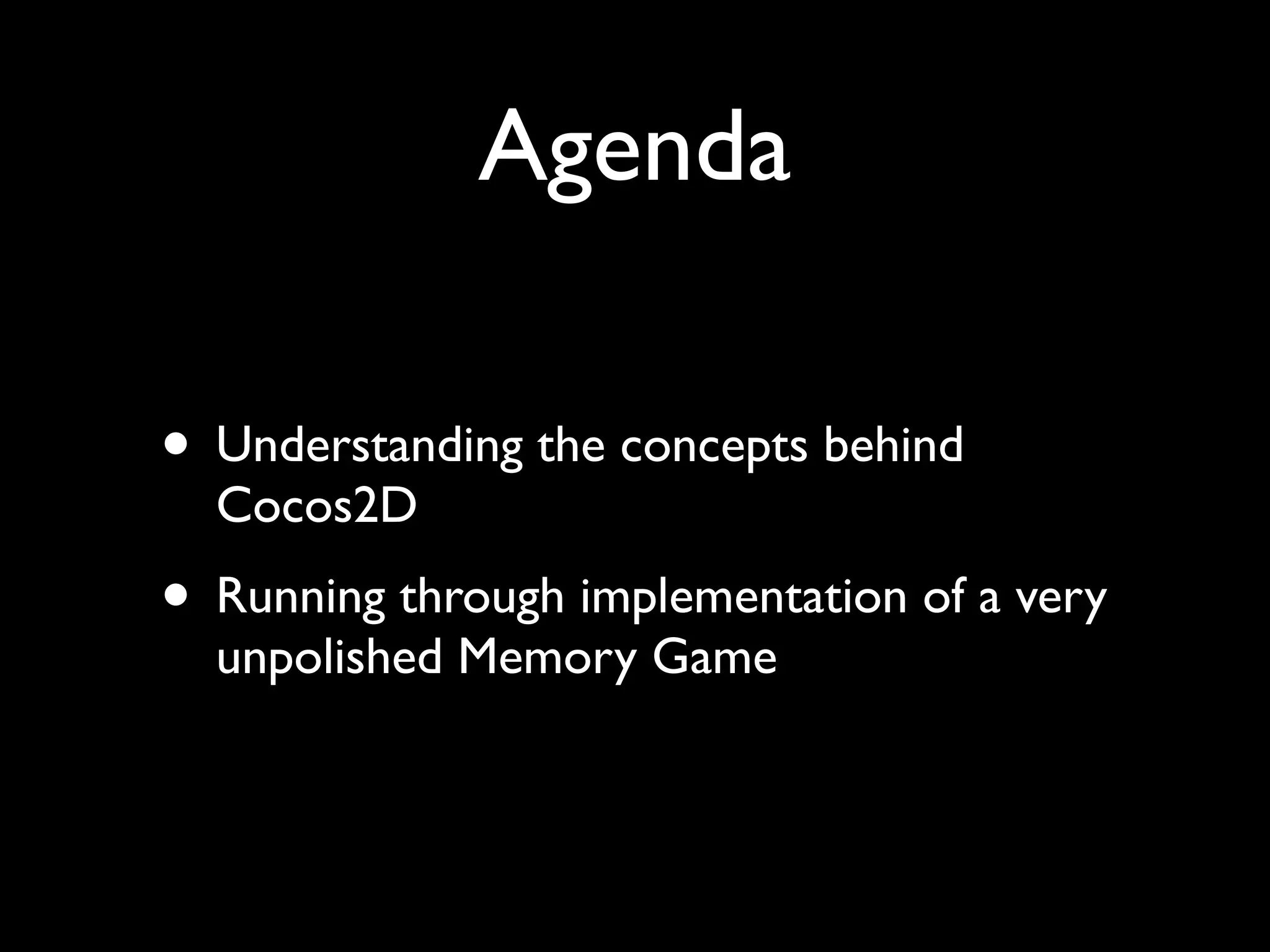 Agenda

• Understanding the concepts behind Cocos2D

• Running through implementation of a very unpolished Memory Game